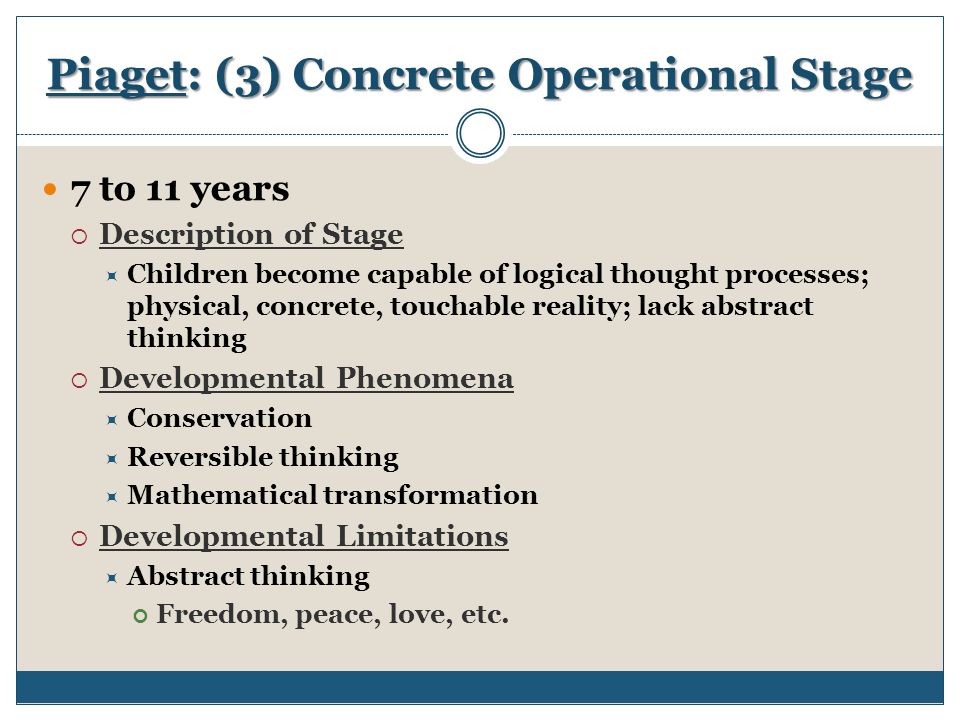 Piaget: (3) Concrete Operational Stage

7 to 11 years

Description of Stage

Children become capable of logical thought processes; physical, concrete, touchable reality; lack abstract thinking

Developmental Phenomena

Conservation

Reversible thinking

Mathematical transformation

Developmental Limitations

Abstract thinking

Freedom, peace, love, etc.